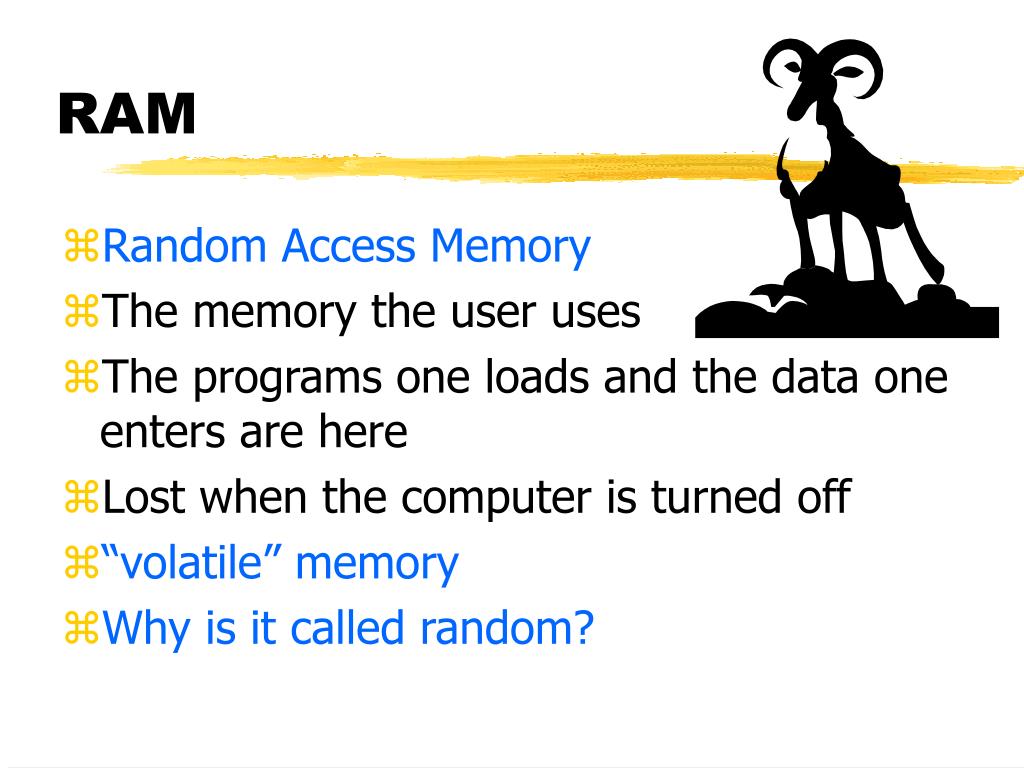 RAM

⌘Random Access Memory
⌘The memory the user uses
⌘The programs one loads and the data one enters are here
⌘Lost when the computer is turned off
⌘“volatile” memory
⌘Why is it called random?